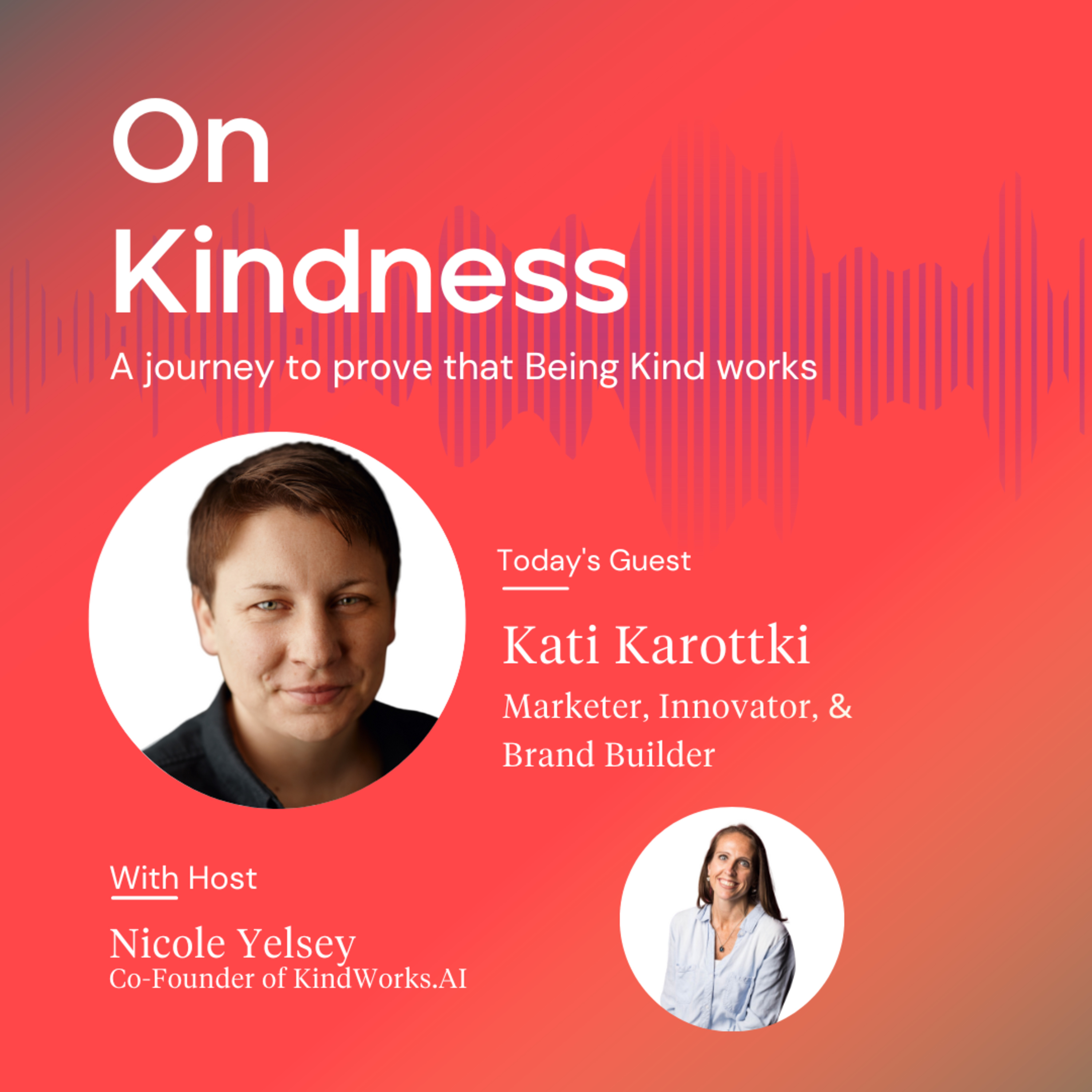 On Kindness

A journey to prove that Being Kind works

Today's Guest

Kati Karottki

Marketer, Innovator, & Brand Builder

With Host

Nicole Yelsey

Co-Founder of KindWorks.AI